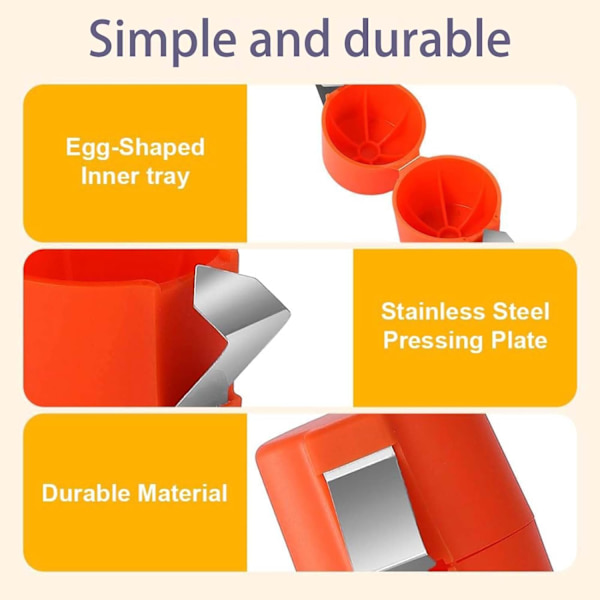 Simple and durable

Egg-Shaped Inner tray

Stainless Steel Pressing Plate

Durable Material